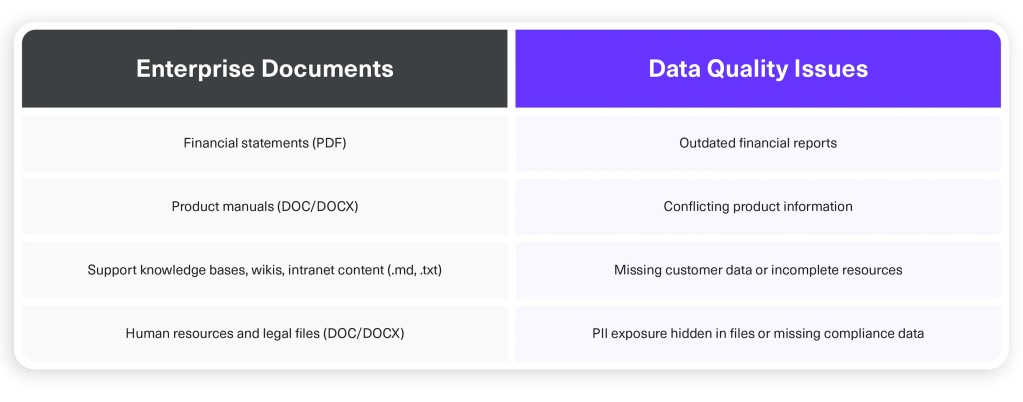 | Enterprise Documents | Data Quality Issues |
|---|---|
| Financial statements (PDF) | Outdated financial reports |
| Product manuals (DOC/DOCX) | Conflicting product information |
| Support knowledge bases, wikis, intranet content (.md, .txt) | Missing customer data or incomplete resources |
| Human resources and legal files (DOC/DOCX) | PII exposure hidden in files or missing compliance data |